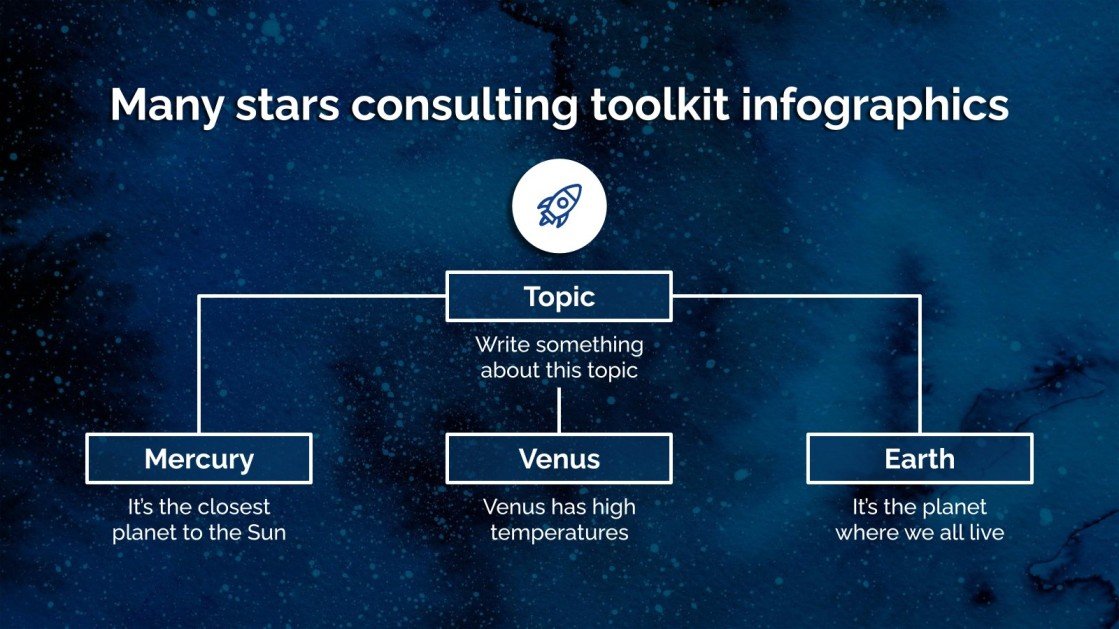 Many stars consulting toolkit infographics

Topic

Write something about this topic

Mercury

It's the closest planet to the Sun

Venus

Venus has high temperatures

Earth

It's the planet where we all live